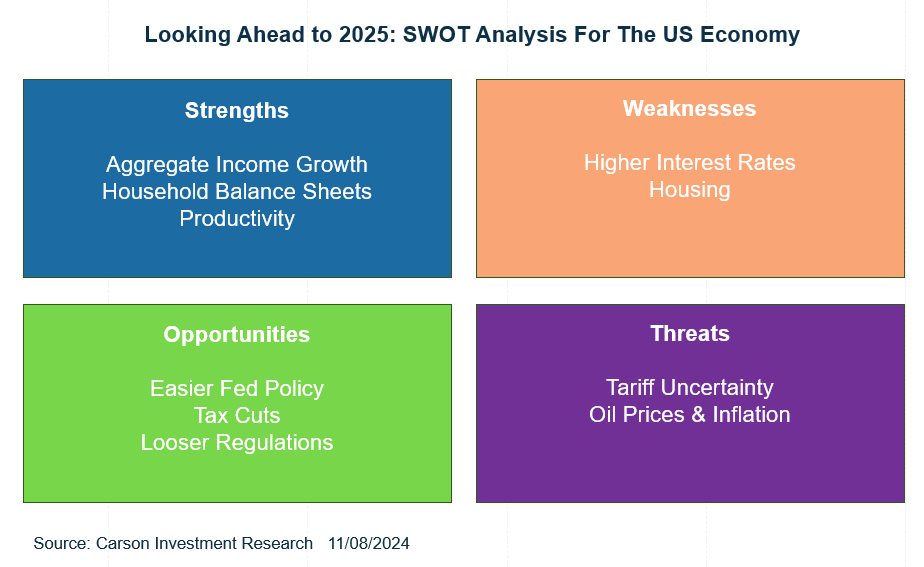 Looking Ahead to 2025: SWOT Analysis For The US Economy

Strengths

Aggregate Income Growth
Household Balance Sheets
Productivity

Weaknesses

Higher Interest Rates
Housing

Opportunities

Easier Fed Policy
Tax Cuts
Looser Regulations

Threats

Tariff Uncertainty
Oil Prices & Inflation

Source: Carson Investment Research 11/08/2024